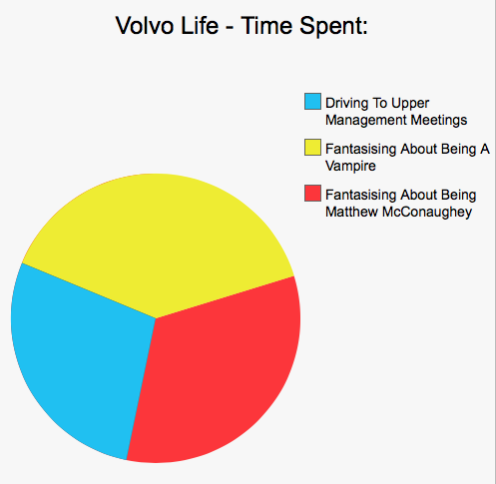 Volvo Life - Time Spent:

Driving To Upper Management Meetings

Fantasising About Being A Vampire

Fantasising About Being Matthew McConaughey